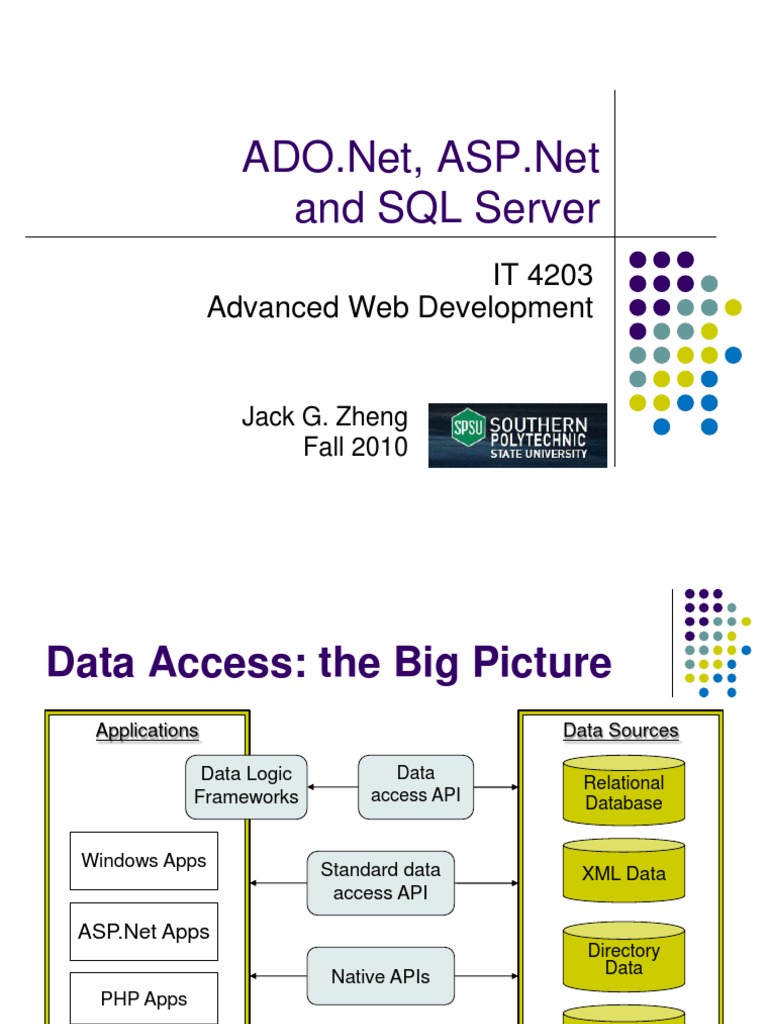 ADO.Net, ASP.Net and SQL Server

IT 4203
Advanced Web Development

Jack G. Zheng
Fall 2010

SPSU SOUTHERN POLYTECHNIC STATE UNIVERSITY

Data Access: the Big Picture

Applications

Data Logic Frameworks

Windows Apps

ASP.Net Apps

PHP Apps

Data access API

Standard data access API

Native APIs

Data Sources

Relational Database

XML Data

Directory Data